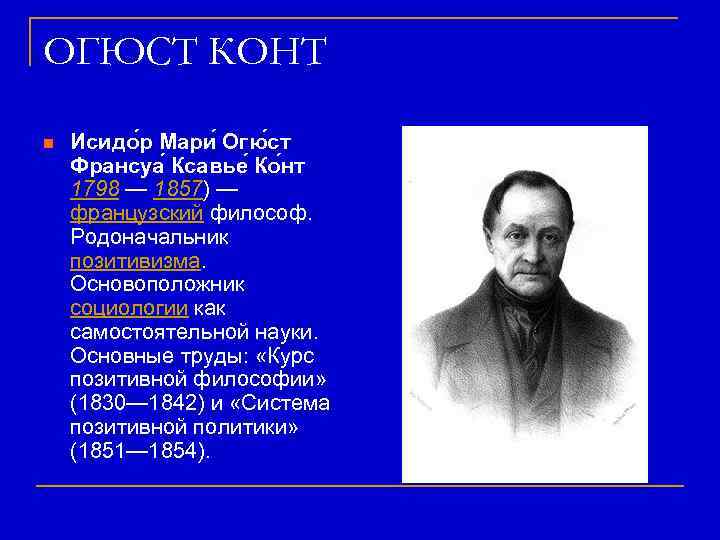 ОГЮСТ КОНТ

Исидо́р Мари́ Огю́ст Франсуа́ Ксавье́ Ко́нт 1798 — 1857) — французский философ. Родоначальник позитивизма. Основоположник социологии как самостоятельной науки. Основные труды: «Курс позитивной философии» (1830—1842) и «Система позитивной политики» (1851—1854).